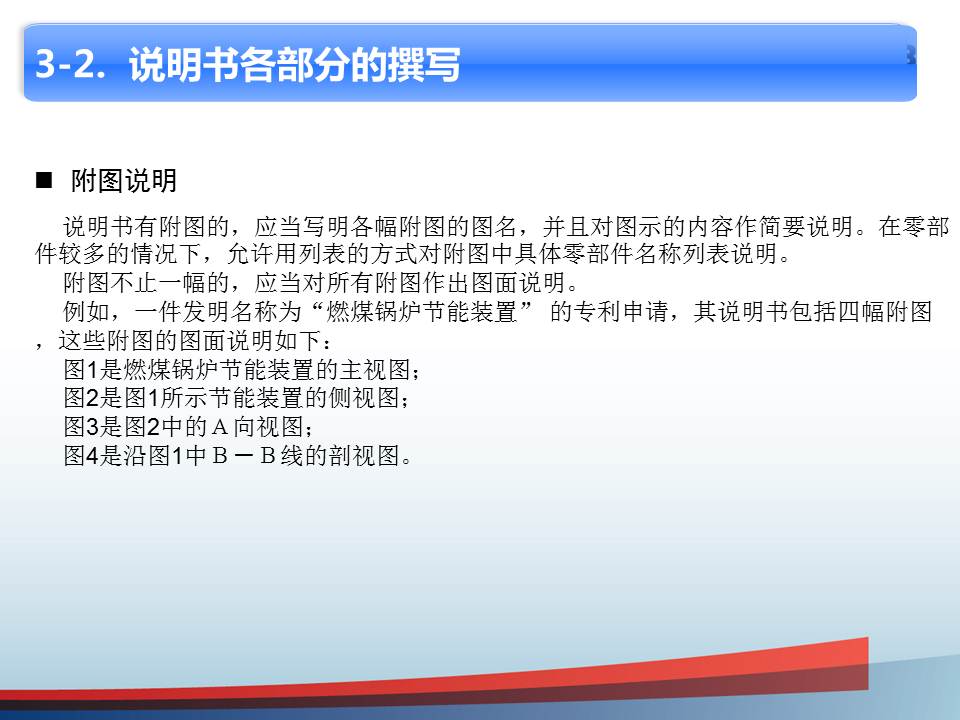 3-2. 说明书各部分的撰写

■ 附图说明

说明书有附图的，应当写明各幅附图的图名，并且对图示的内容作简要说明。在零部件较多的情况下，允许用列表的方式对附图中具体零部件名称列表说明。

附图不止一幅的，应当对所有附图作出图面说明。

例如，一件发明名称为“燃煤锅炉节能装置” 的专利申请，其说明书包括四幅附图，这些附图的图面说明如下：

图1是燃煤锅炉节能装置的主视图；

图2是图1所示节能装置的侧视图；

图3是图2中的A向视图；

图4是沿图1中B－B线的剖视图。